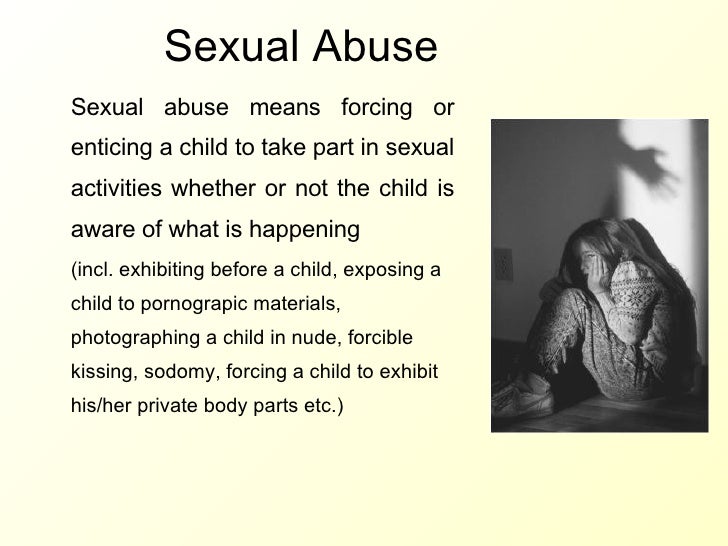 Sexual Abuse

Sexual abuse means forcing or enticing a child to take part in sexual activities whether or not the child is aware of what is happening

(incl. exhibiting before a child, exposing a child to pornograpic materials, photographing a child in nude, forcible kissing, sodomy, forcing a child to exhibit his/her private body parts etc.)